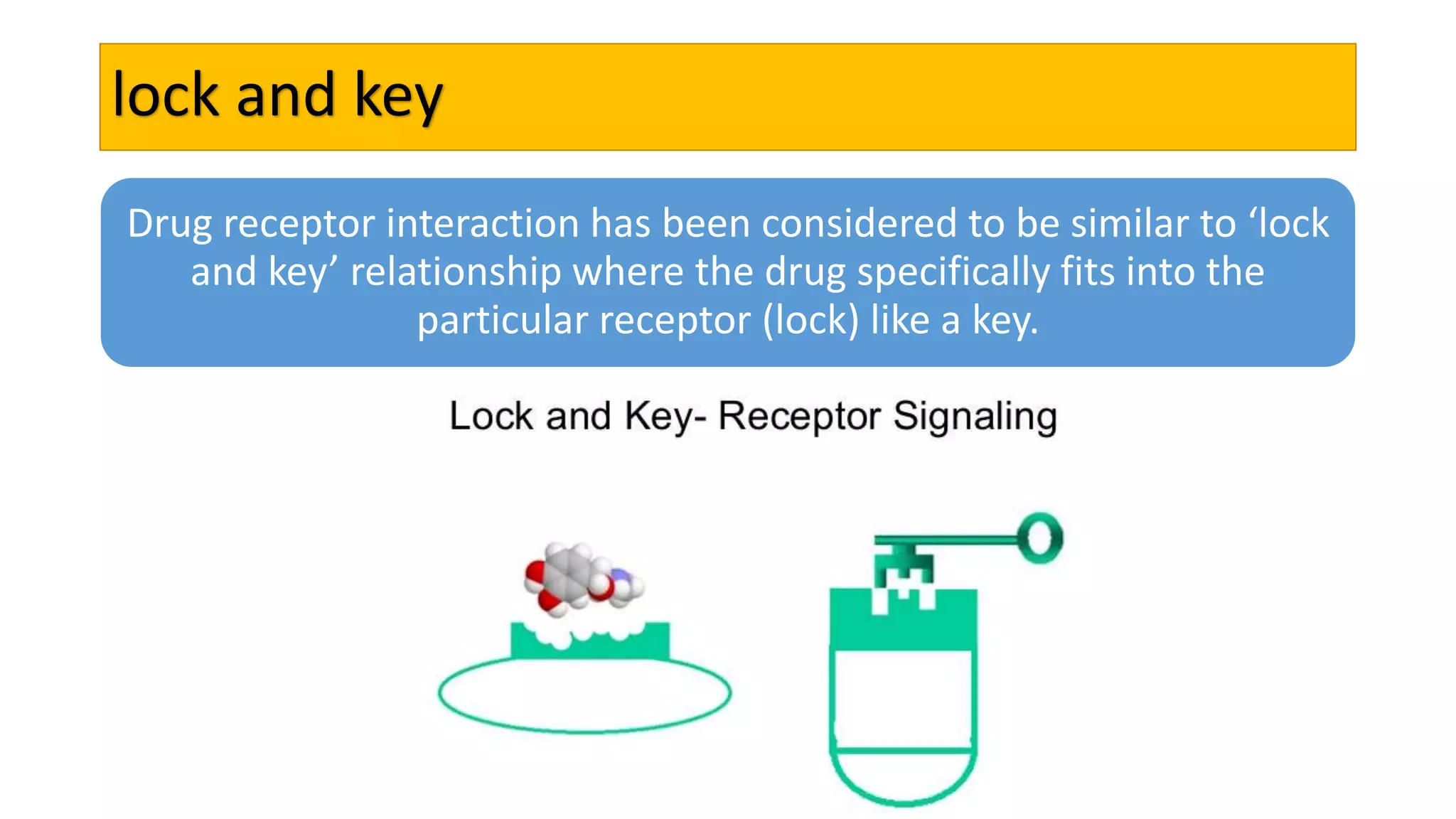 lock and key

Drug receptor interaction has been considered to be similar to ‘lock and key’ relationship where the drug specifically fits into the particular receptor (lock) like a key.

Lock and Key- Receptor Signaling